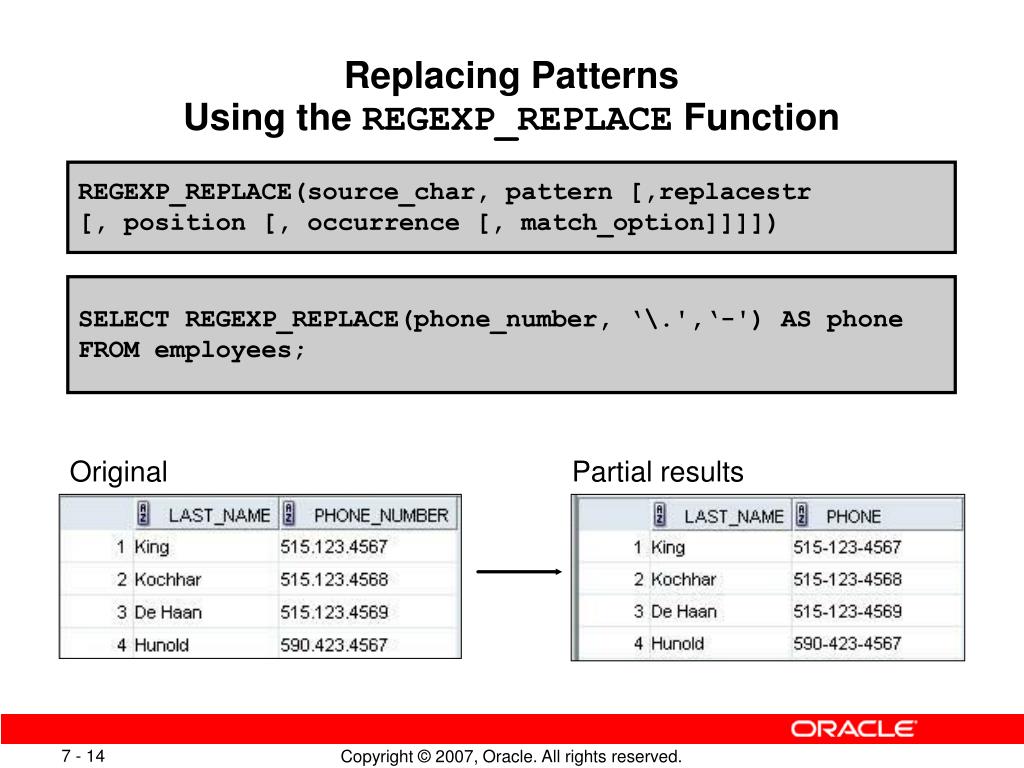 Replacing Patterns
Using the REGEXP_REPLACE Function

REGEXP_REPLACE(source_char, pattern [,replacestr
[, position [, occurrence [, match_option]]]])

SELECT REGEXP_REPLACE(phone_number, ‘\.',‘-') AS phone
FROM employees;

Original

| | LAST_NAME | PHONE_NUMBER |
|---|---|---|
| 1 | King | 515.123.4567 |
| 2 | Kochhar | 515.123.4568 |
| 3 | De Haan | 515.123.4569 |
| 4 | Hunold | 590.423.4567 |

Partial results

| | LAST_NAME | PHONE |
|---|---|---|
| 1 | King | 515-123-4567 |
| 2 | Kochhar | 515-123-4568 |
| 3 | De Haan | 515-123-4569 |
| 4 | Hunold | 590-423-4567 |

ORACLE

7 - 14

Copyright © 2007, Oracle. All rights reserved.